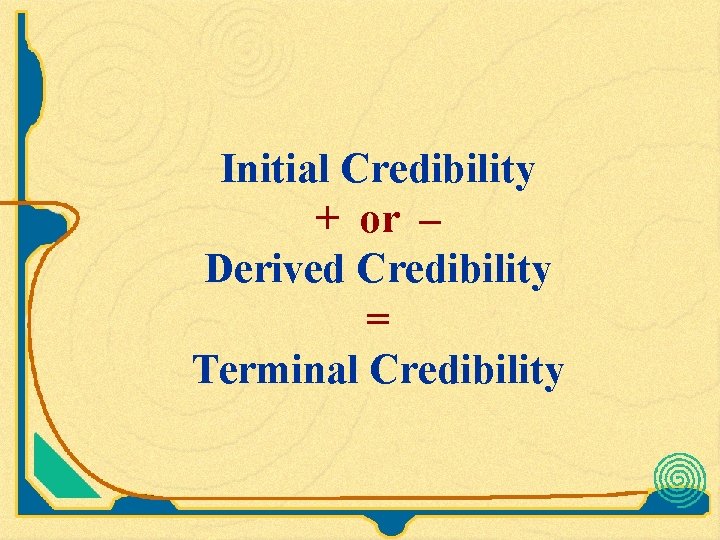 Initial Credibility
+ or –
Derived Credibility
=
Terminal Credibility